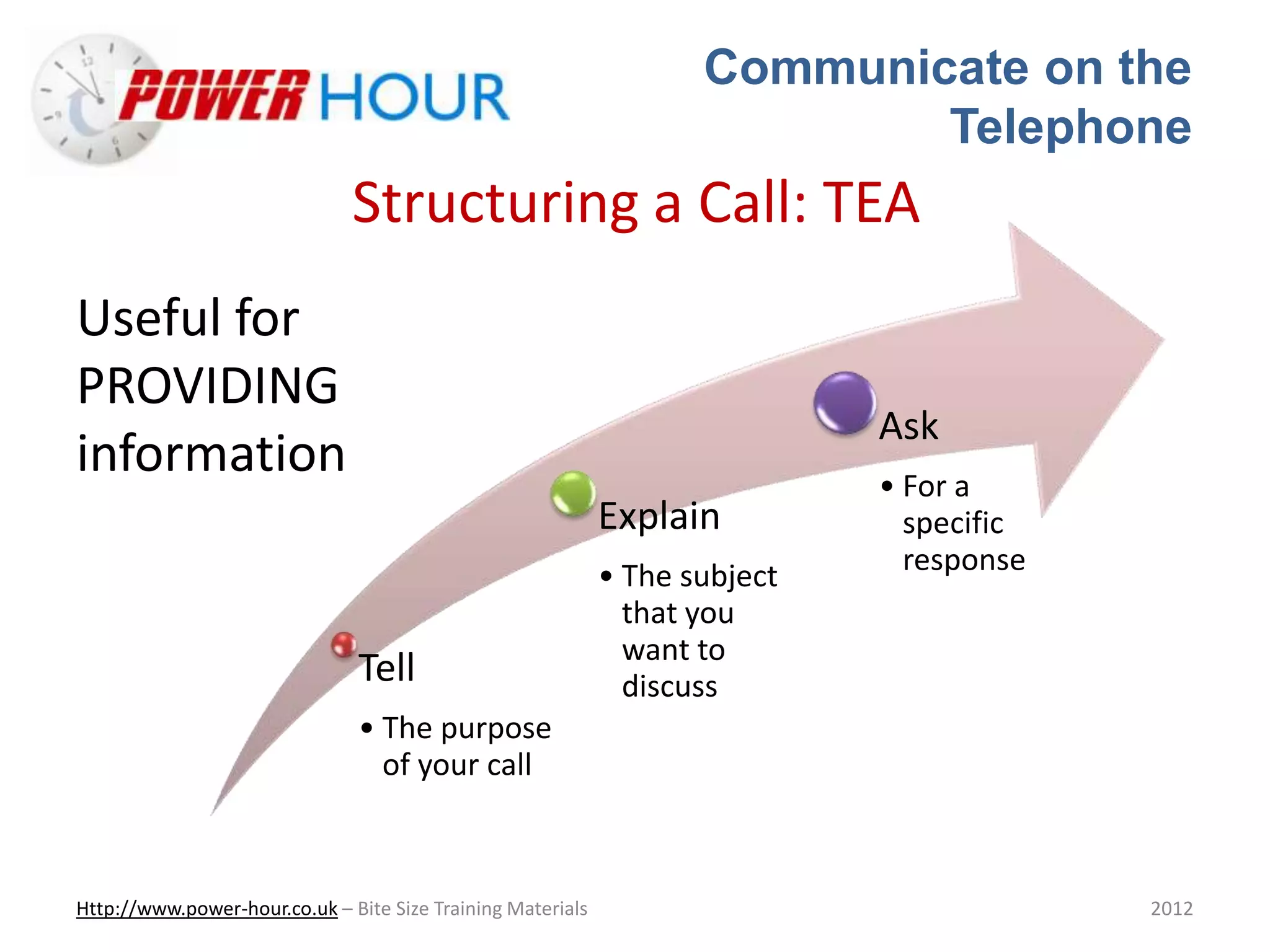 POWER HOUR

Communicate on the Telephone

Structuring a Call: TEA

Useful for PROVIDING information

Tell
• The purpose of your call

Explain
• The subject that you want to discuss

Ask
• For a specific response

Http://www.power-hour.co.uk – Bite Size Training Materials

2012